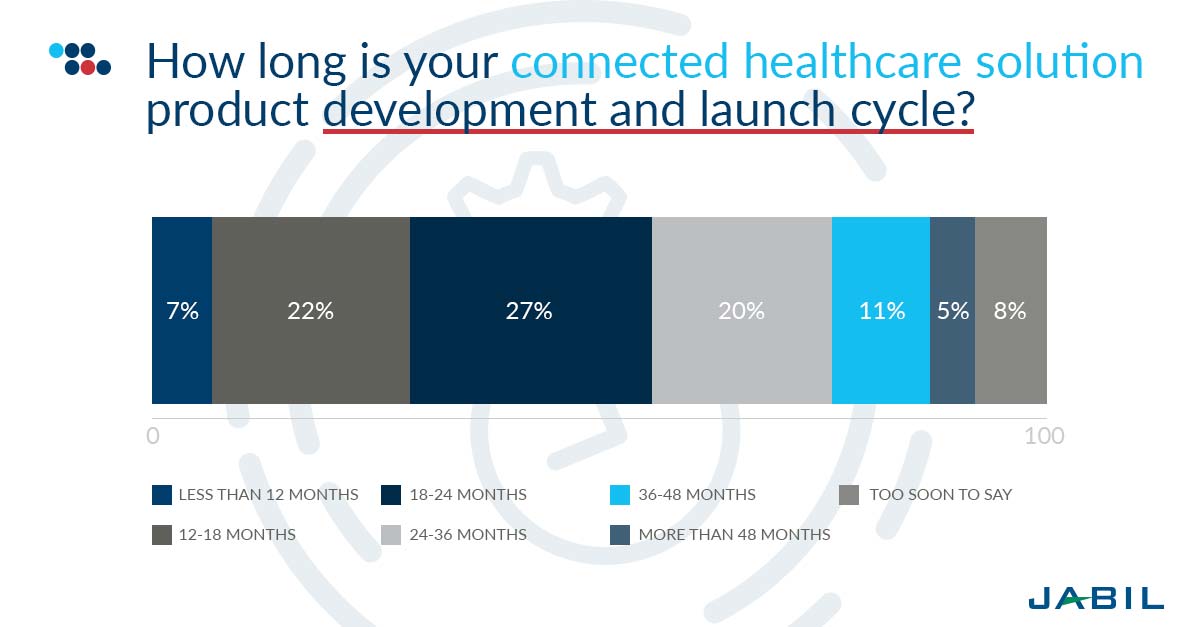 How long is your connected healthcare solution product development and launch cycle?

7%
22%
27%
20%
11%
5%
8%

0
100

LESS THAN 12 MONTHS
18-24 MONTHS
36-48 MONTHS
TOO SOON TO SAY
12-18 MONTHS
24-36 MONTHS
MORE THAN 48 MONTHS

JABIL